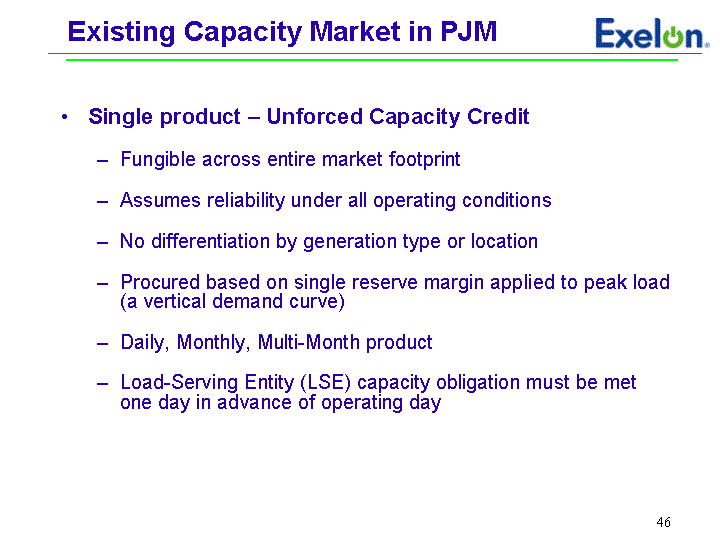 Existing Capacity Market in PJM

Exelon.

• Single product – Unforced Capacity Credit

– Fungible across entire market footprint

– Assumes reliability under all operating conditions

– No differentiation by generation type or location

– Procured based on single reserve margin applied to peak load (a vertical demand curve)

– Daily, Monthly, Multi-Month product

– Load-Serving Entity (LSE) capacity obligation must be met one day in advance of operating day

46